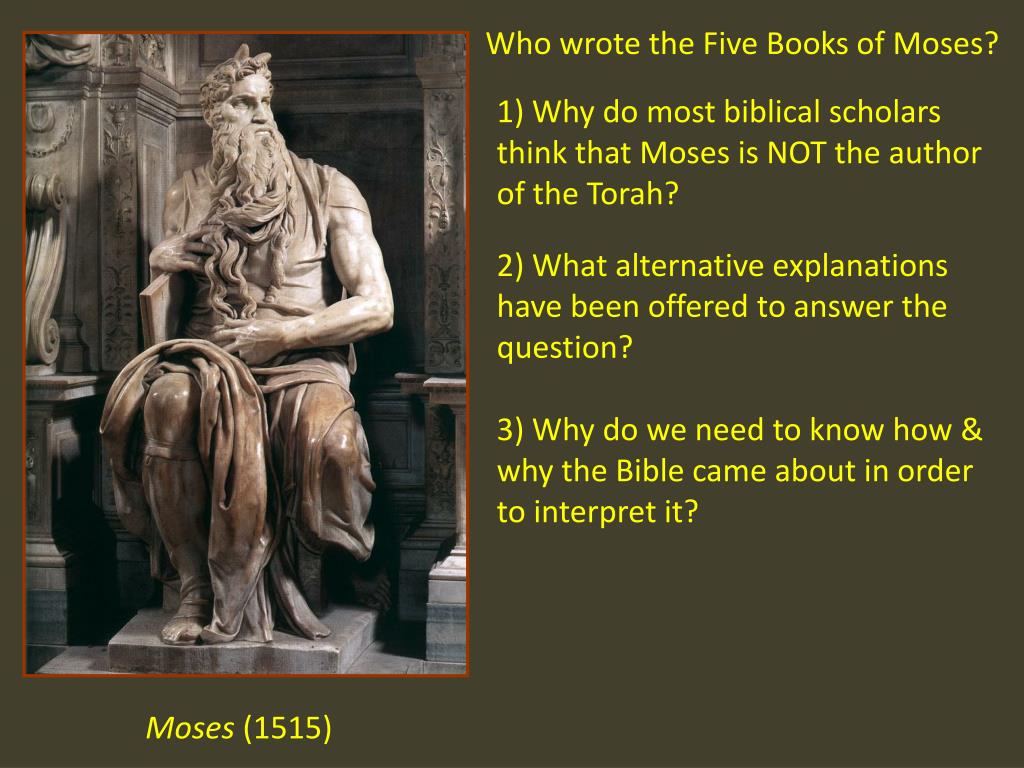 Who wrote the Five Books of Moses?

1) Why do most biblical scholars think that Moses is NOT the author of the Torah?

2) What alternative explanations have been offered to answer the question?

3) Why do we need to know how & why the Bible came about in order to interpret it?

Moses (1515)